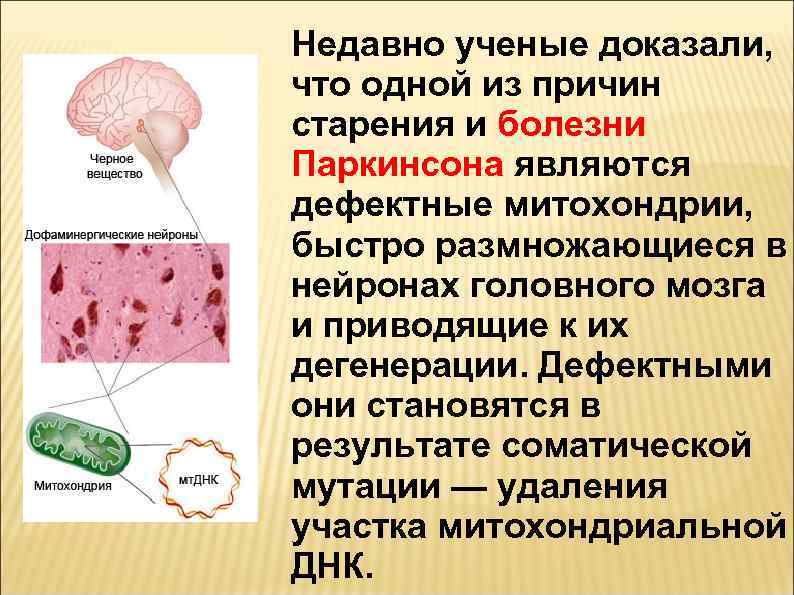 Черное вещество

Дофаминергические нейроны

Митохондрия

мтДНК

Недавно ученые доказали, что одной из причин старения и болезни Паркинсона являются дефектные митохондрии, быстро размножающиеся в нейронах головного мозга и приводящие к их дегенерации. Дефектными они становятся в результате соматической мутации — удаления участка митохондриальной ДНК.